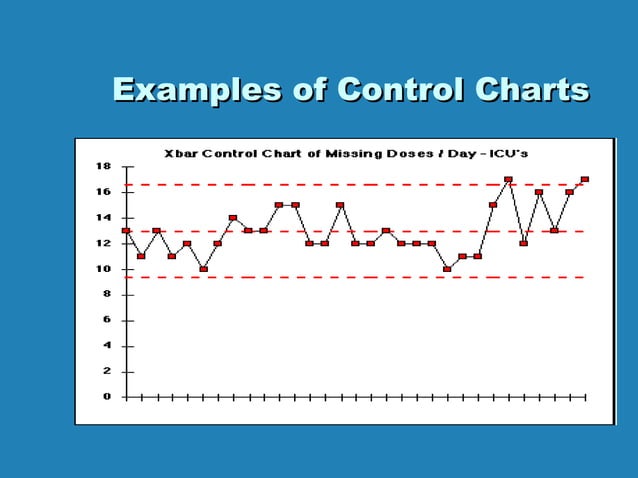 Examples of Control Charts

Xbar Control Chart of Missing Doses / Day - ICU's

18
16
14
12
10
8
6
4
2
0